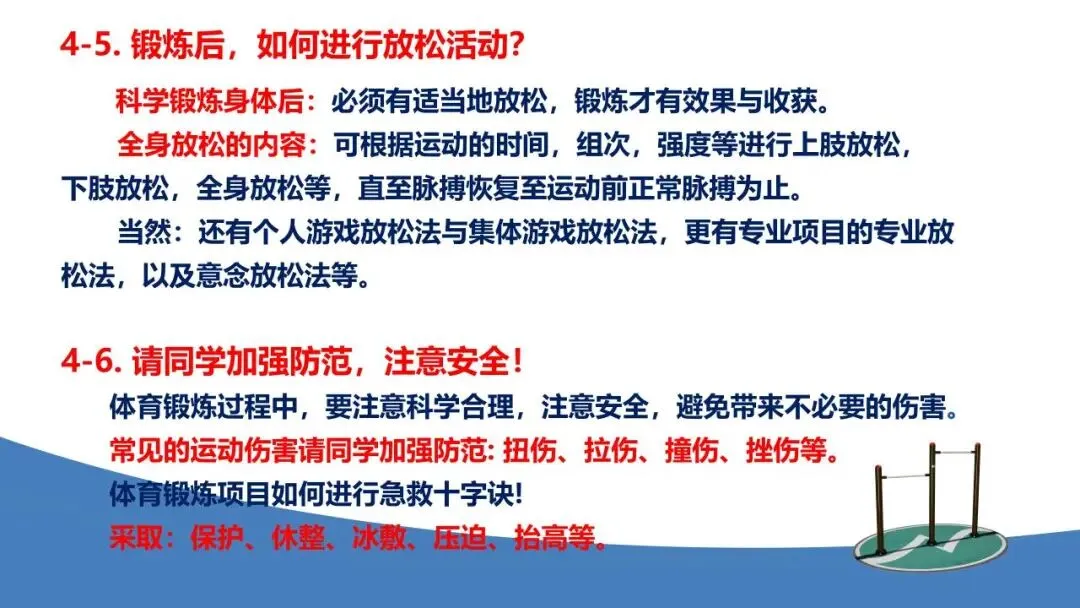 4-5. 锻炼后，如何进行放松活动?

科学锻炼身体后：必须有适当地放松，锻炼才有效果与收获。

全身放松的内容：可根据运动的时间，组次，强度等进行上肢放松，下肢放松，全身放松等，直至脉搏恢复至运动前正常脉搏为止。

当然：还有个人游戏放松法与集体游戏放松法，更有专业项目的专业放松法，以及意念放松法等。

4-6. 请同学加强防范，注意安全！

体育锻炼过程中，要注意科学合理，注意安全，避免带来不必要的伤害。

常见的运动伤害请同学加强防范: 扭伤、拉伤、撞伤、挫伤等。

体育锻炼项目如何进行急救十字诀!

采取：保护、休整、冰敷、压迫、抬高等。